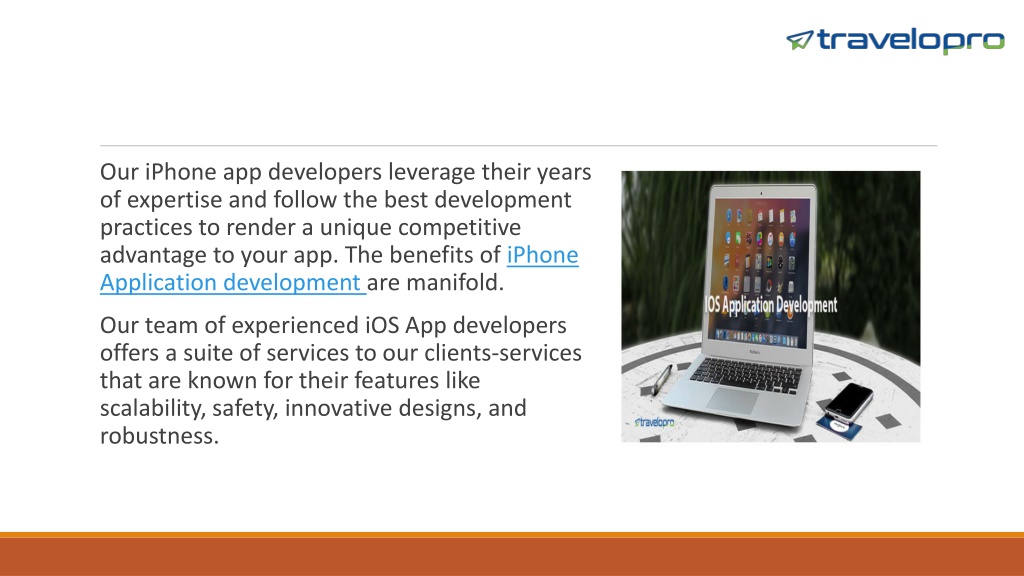 travelopro

Our iPhone app developers leverage their years of expertise and follow the best development practices to render a unique competitive advantage to your app. The benefits of iPhone Application development are manifold.

Our team of experienced iOS App developers offers a suite of services to our clients-services that are known for their features like scalability, safety, innovative designs, and robustness.

IOS Application Development

travelopro